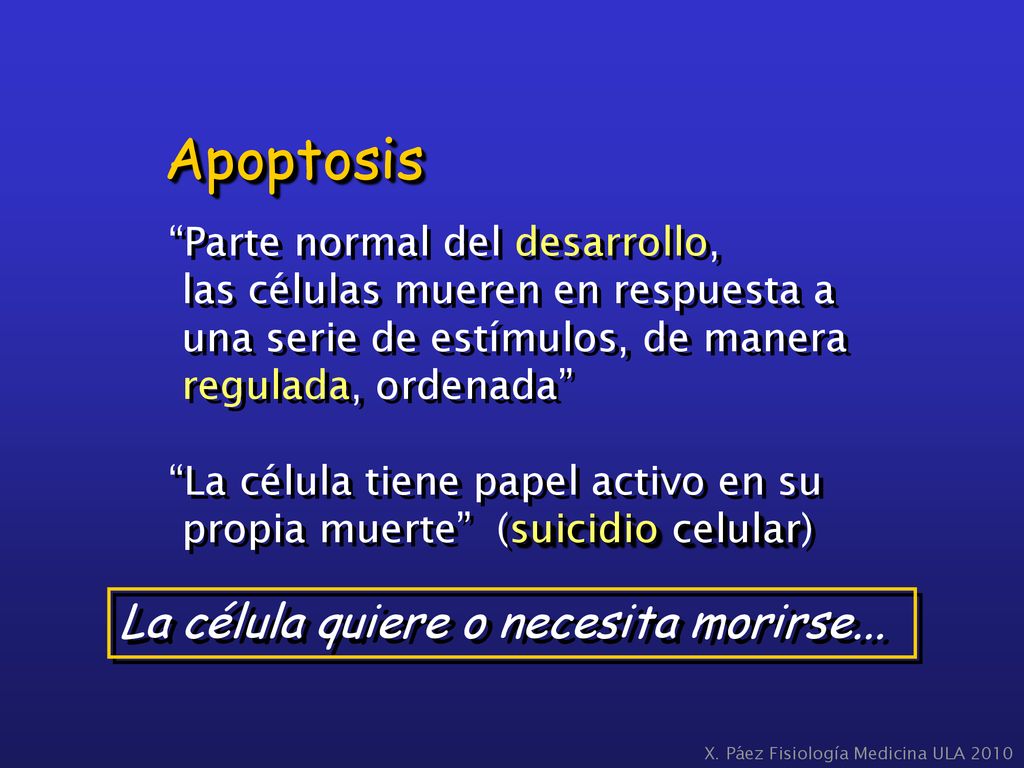 Apoptosis

“Parte normal del desarrollo, las células mueren en respuesta a una serie de estímulos, de manera regulada, ordenada”

“La célula tiene papel activo en su propia muerte” (suicidio celular)

La célula quiere o necesita morirse...

X. Páez Fisiología Medicina ULA 2010